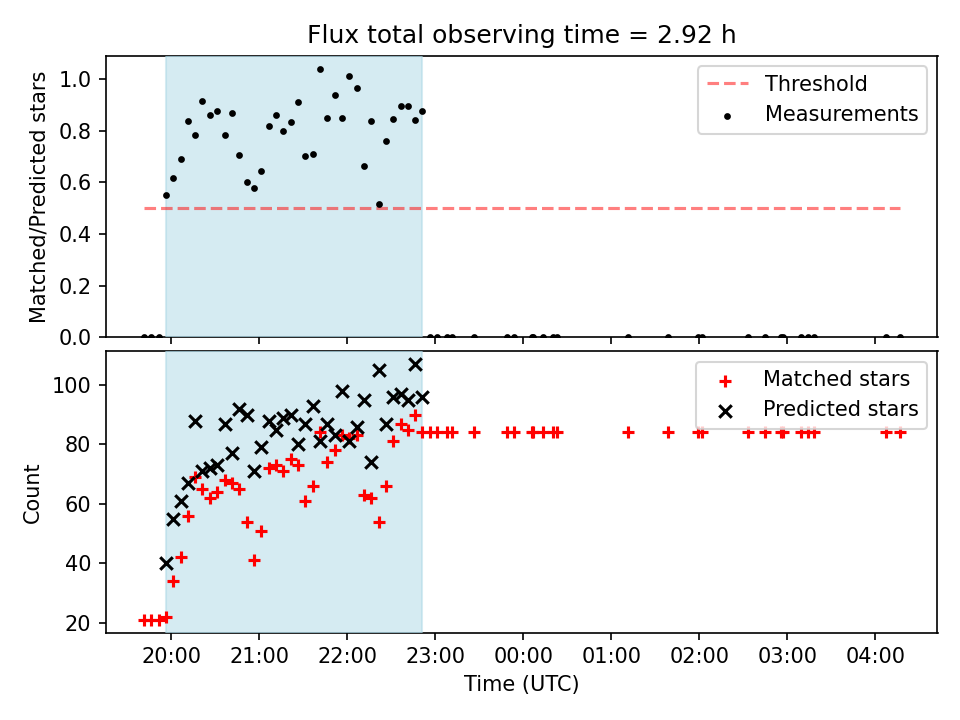 Flux total observing time = 2.92 h

Matched/Predicted stars

1.0
0.8
0.6
0.4
0.2
0.0

Threshold
Measurements

Count

100
80
60
40
20

Matched stars
Predicted stars

20:00 21:00 22:00 23:00 00:00 01:00 02:00 03:00 04:00

Time (UTC)